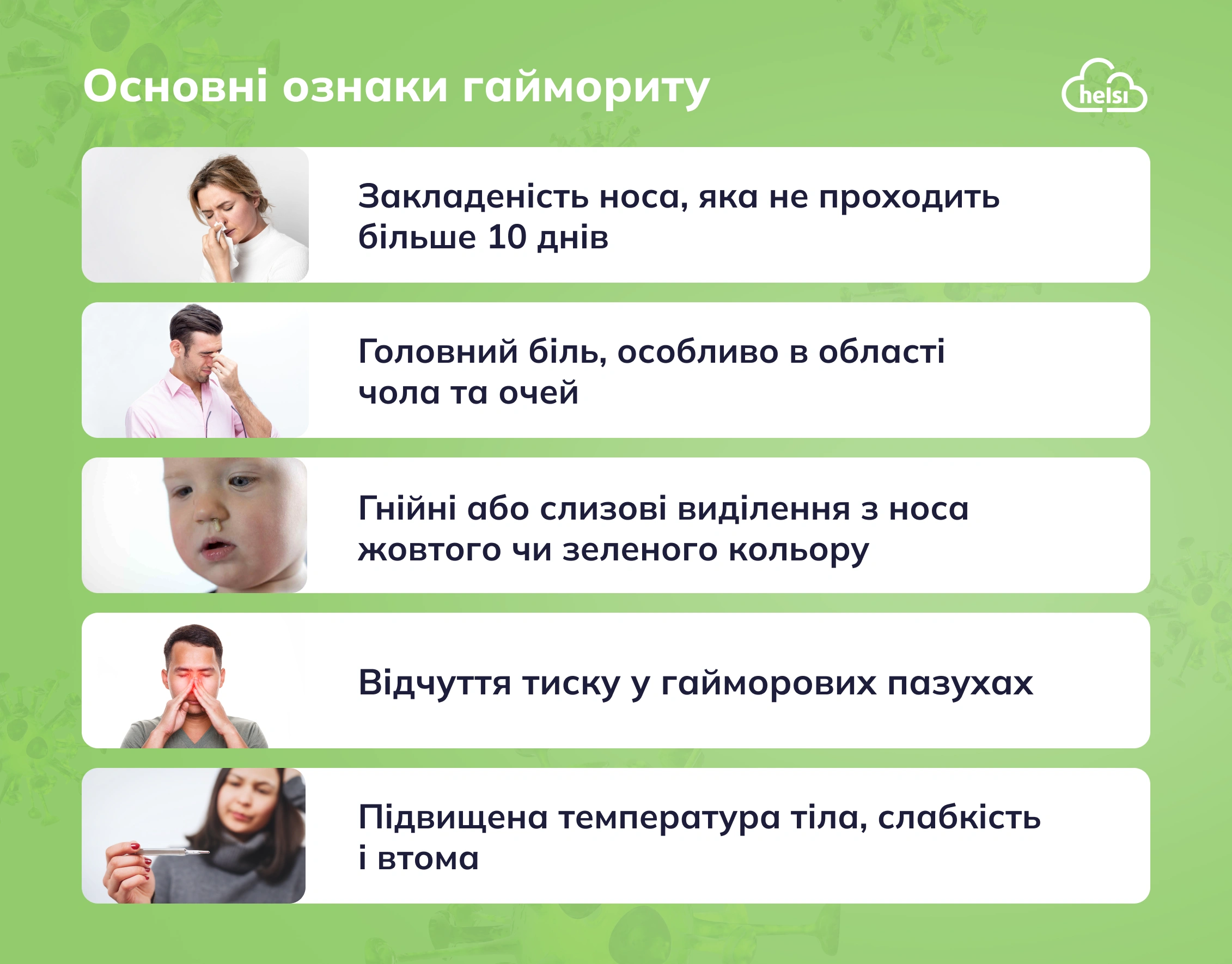 Основні ознаки гаймориту

helsi

Закладеність носа, яка не проходить більше 10 днів

Головний біль, особливо в області чола та очей

Гнійні або слизові виділення з носа жовтого чи зеленого кольору

Відчуття тиску у гайморових пазухах

Підвищена температура тіла, слабкість і втома